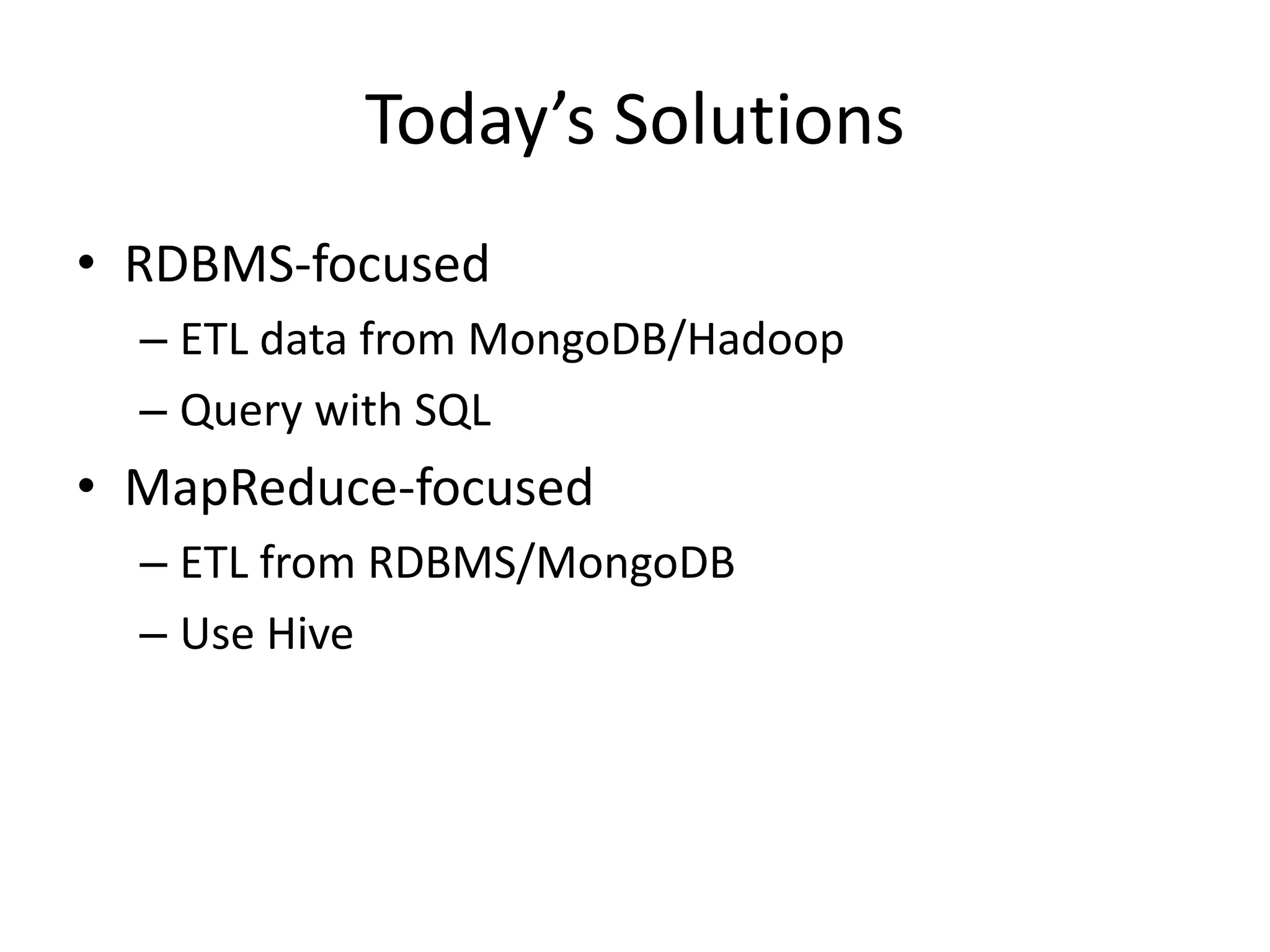 Today’s Solutions

• RDBMS-focused
– ETL data from MongoDB/Hadoop
– Query with SQL
• MapReduce-focused
– ETL from RDBMS/MongoDB
– Use Hive